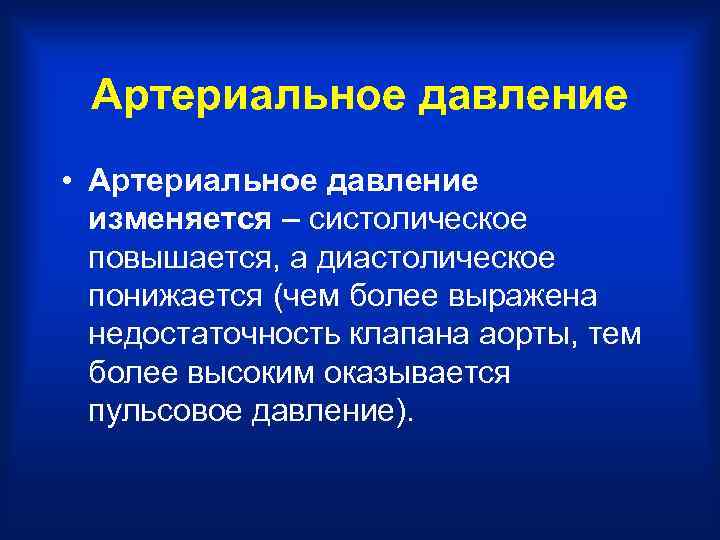 Артериальное давление

• Артериальное давление изменяется – систолическое повышается, а диастолическое понижается (чем более выражена недостаточность клапана аорты, тем более высоким оказывается пульсовое давление).